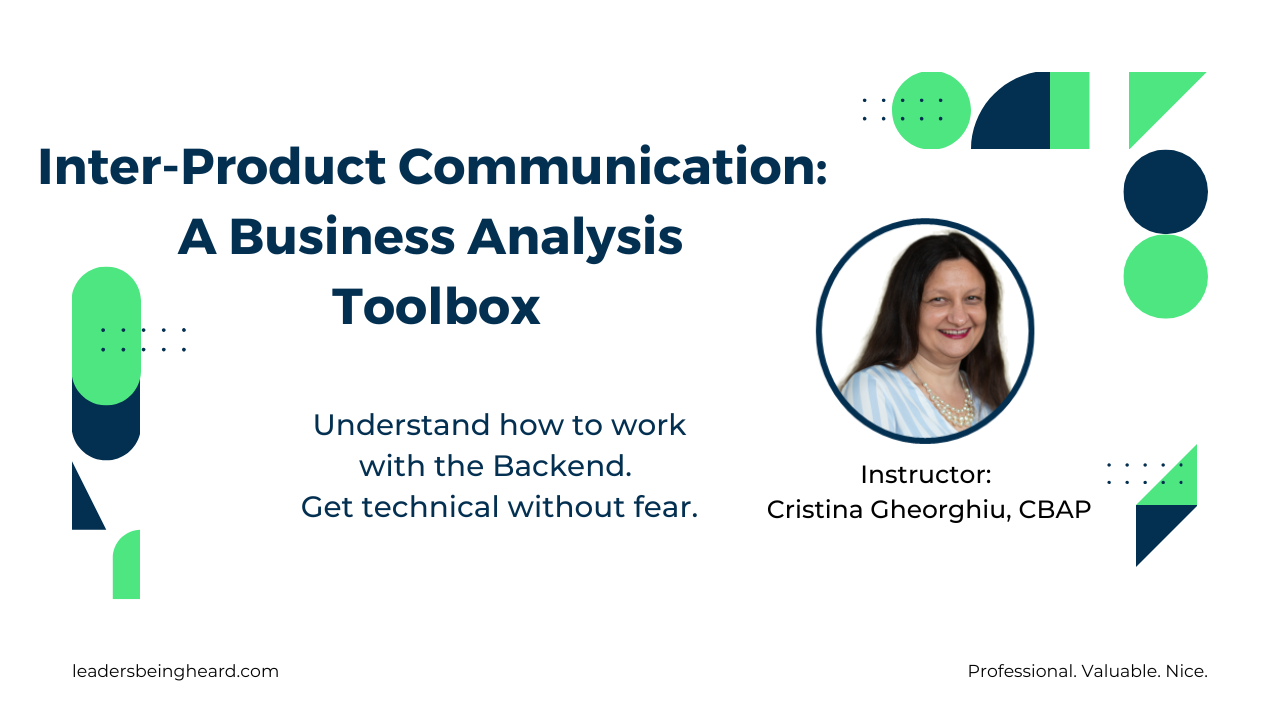 Inter-Product Communication: A Business Analysis Toolbox

Understand how to work with the Backend. Get technical without fear.

Instructor: Cristina Gheorghiu, CBAP

leadersbeingheard.com

Professional. Valuable. Nice.